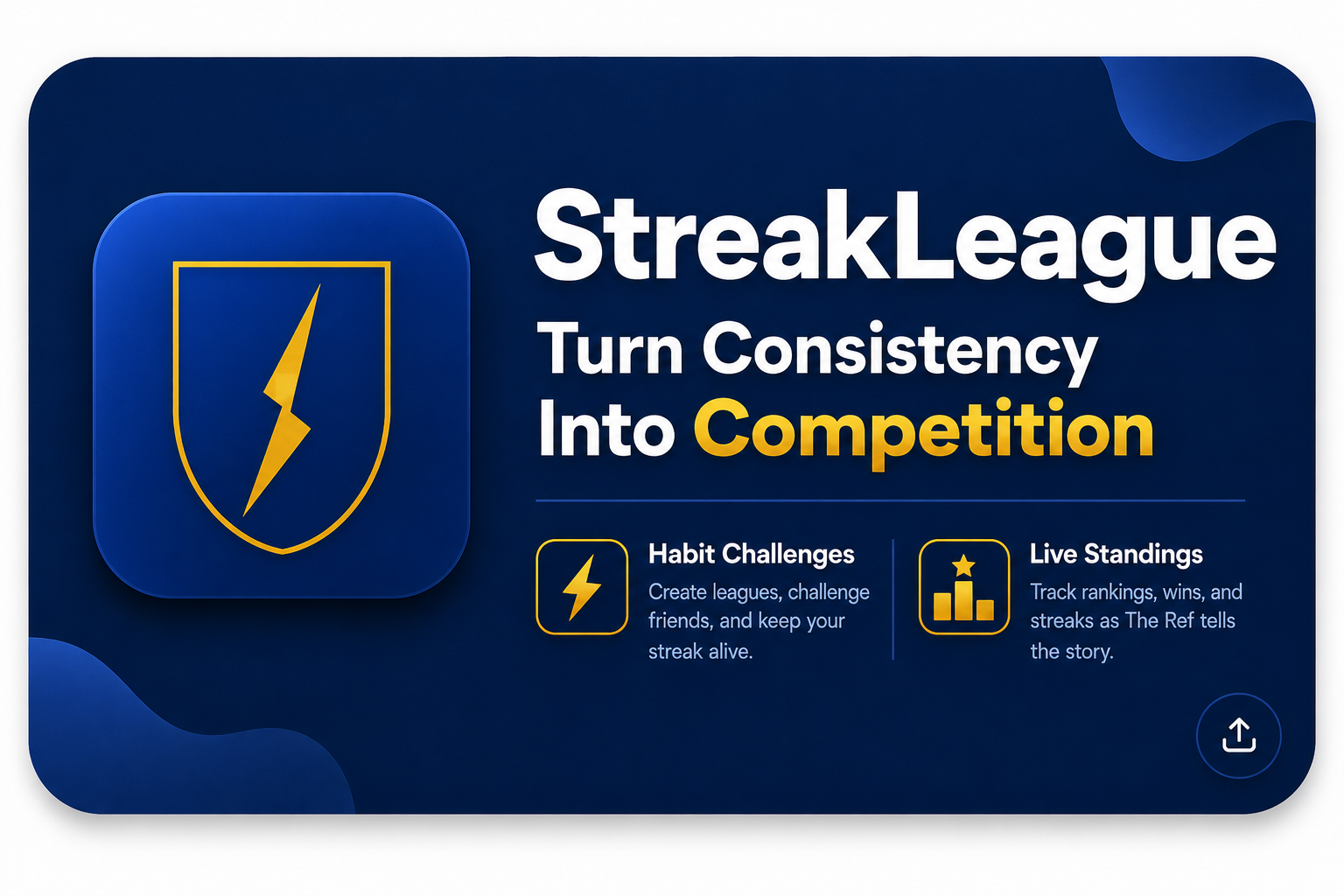 StreakLeague

Turn Consistency Into Competition

Habit Challenges

Create leagues, challenge friends, and keep your streak alive.

Live Standings

Track rankings, wins, and streaks as The Ref tells the story.